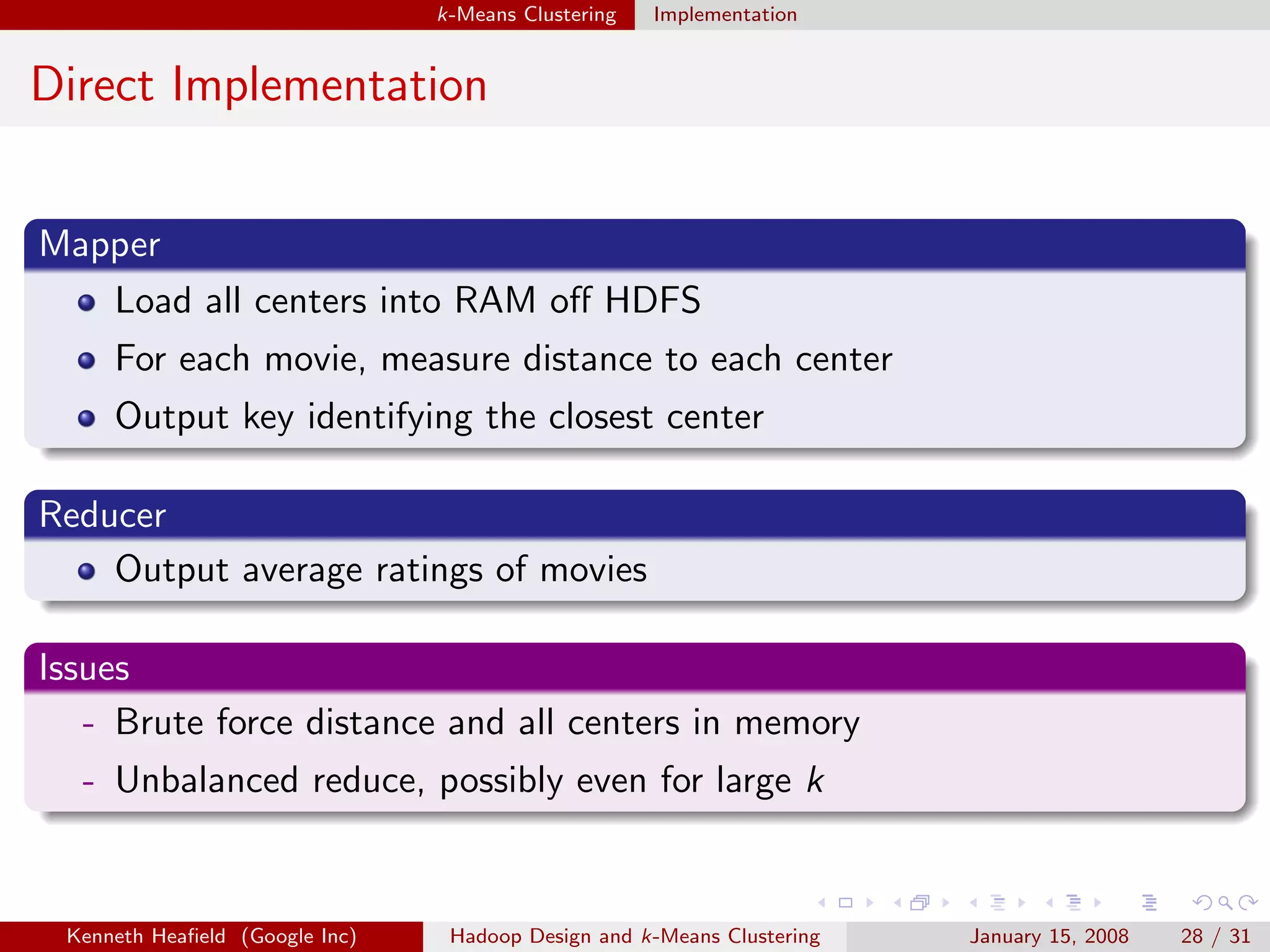 $k$-Means Clustering Implementation

Direct Implementation

Mapper

- Load all centers into RAM off HDFS
- For each movie, measure distance to each center
- Output key identifying the closest center

Reducer

- Output average ratings of movies

Issues

- Brute force distance and all centers in memory
- Unbalanced reduce, possibly even for large $k$

Kenneth Heafield (Google Inc) Hadoop Design and $k$-Means Clustering January 15, 2008 28 / 31